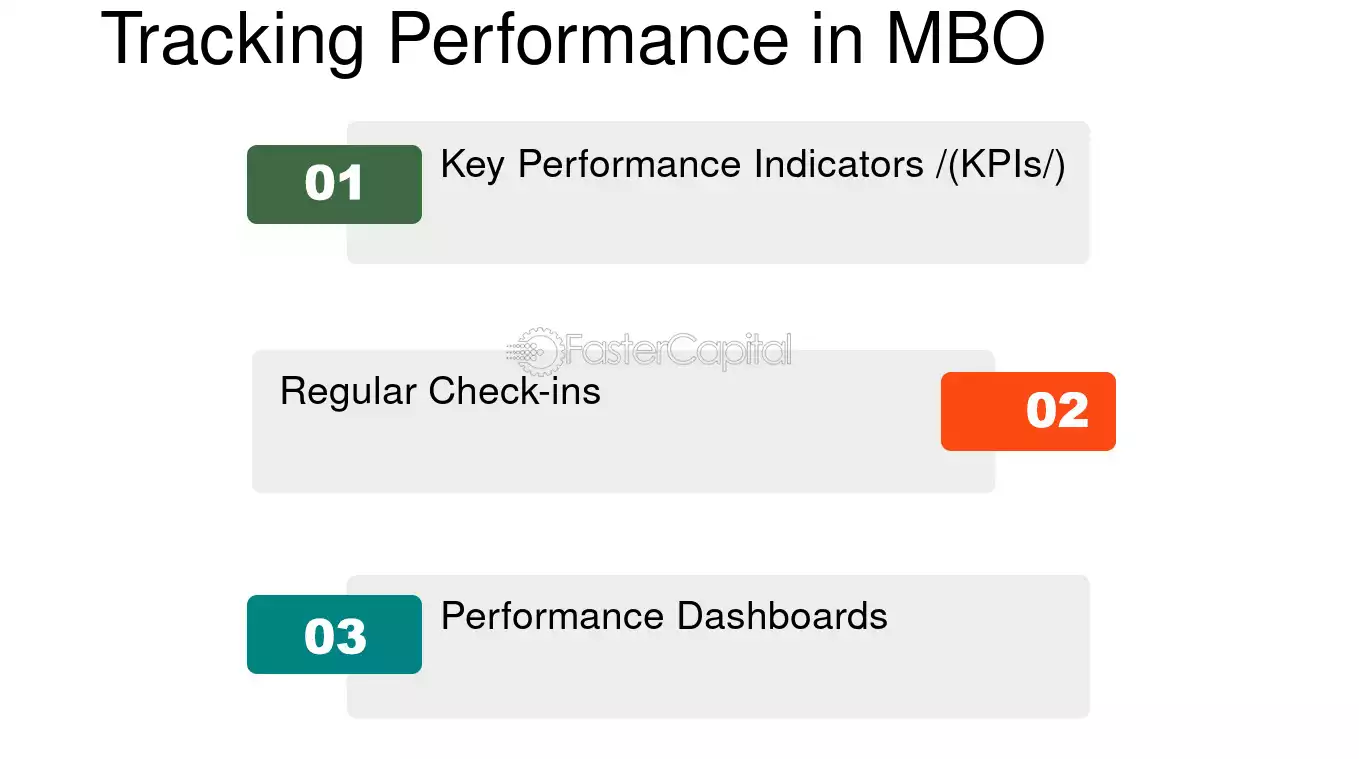 Tracking Performance in MBO

01

Key Performance Indicators /(KPIs/)

Regular Check-ins

02

03

Performance Dashboards

FasterCapital